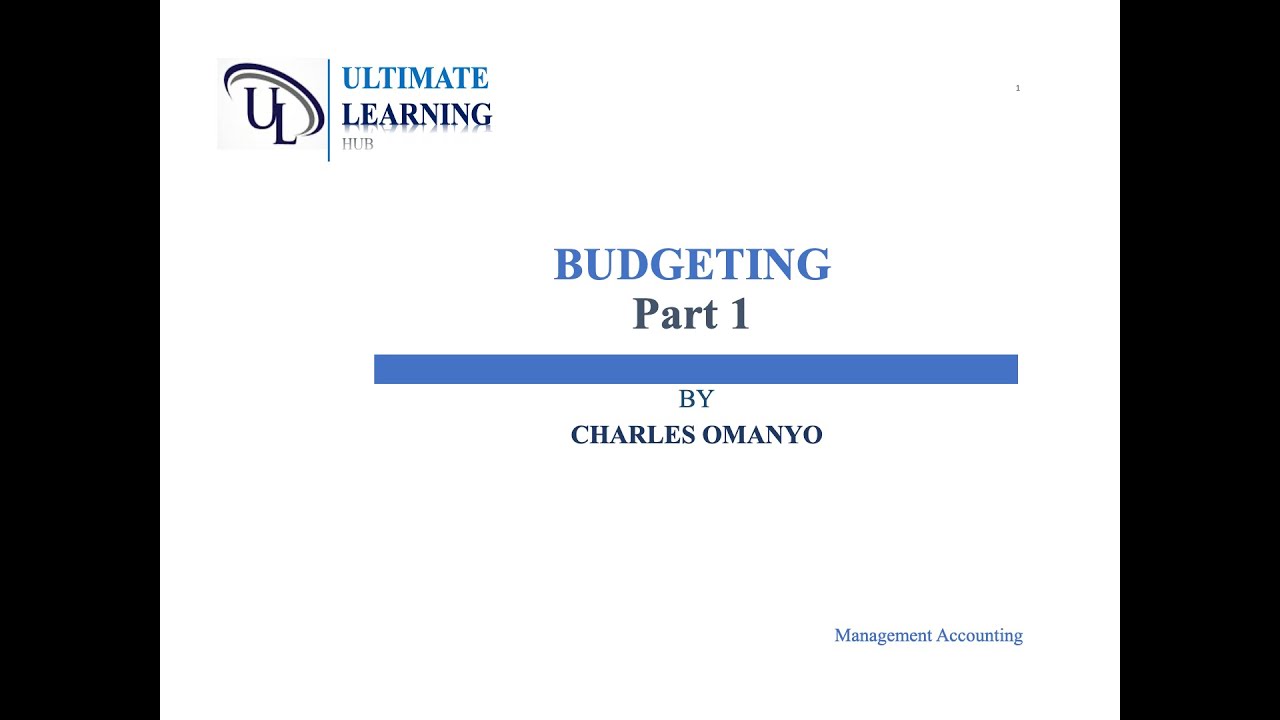 UL
ULTIMATE
LEARNING
HUB

1

BUDGETING
Part 1

BY
CHARLES OMANYO

Management Accounting